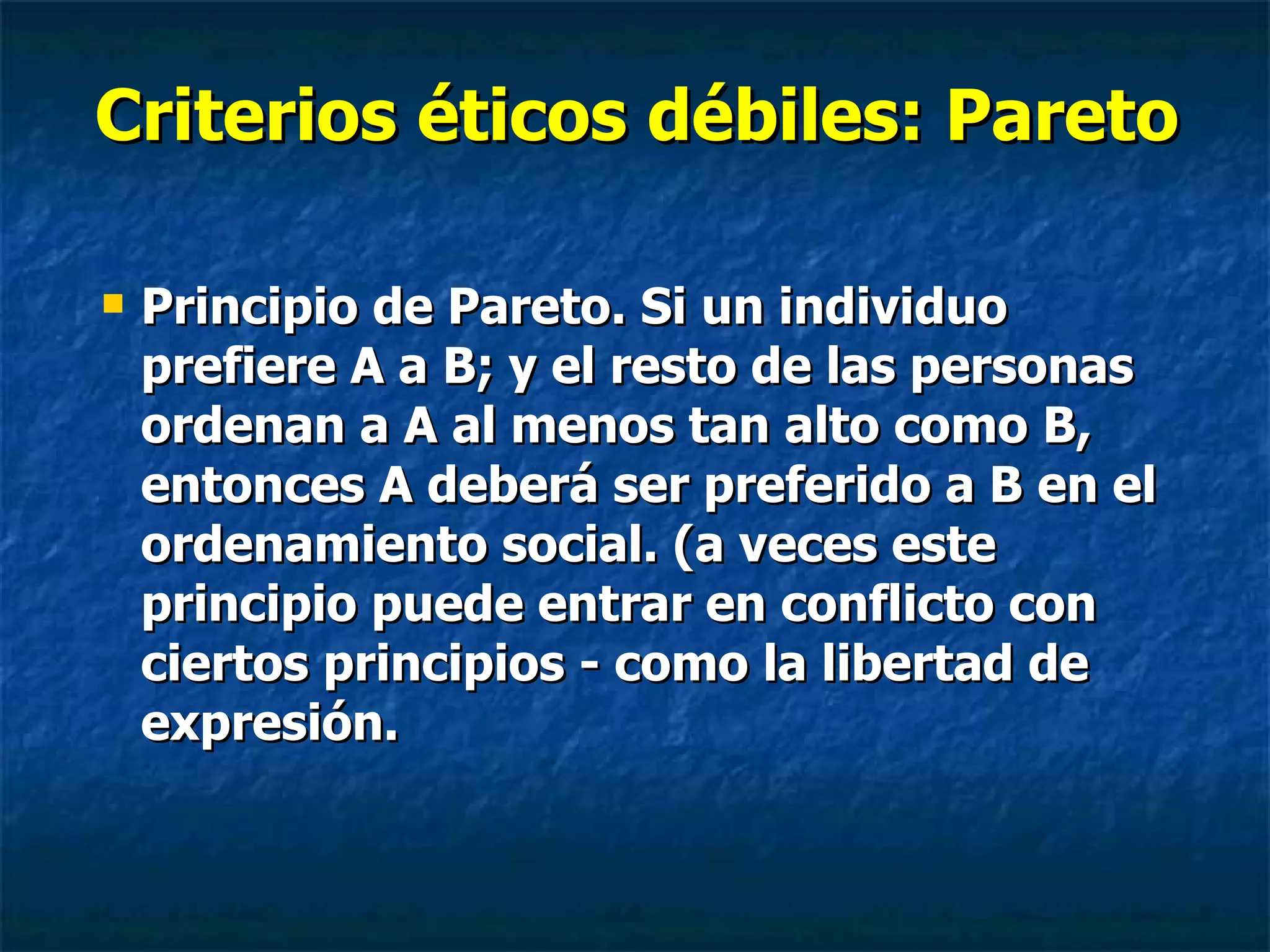 Criterios éticos débiles: Pareto

Principio de Pareto. Si un individuo prefiere A a B; y el resto de las personas ordenan a A al menos tan alto como B, entonces A deberá ser preferido a B en el ordenamiento social. (a veces este principio puede entrar en conflicto con ciertos principios - como la libertad de expresión.